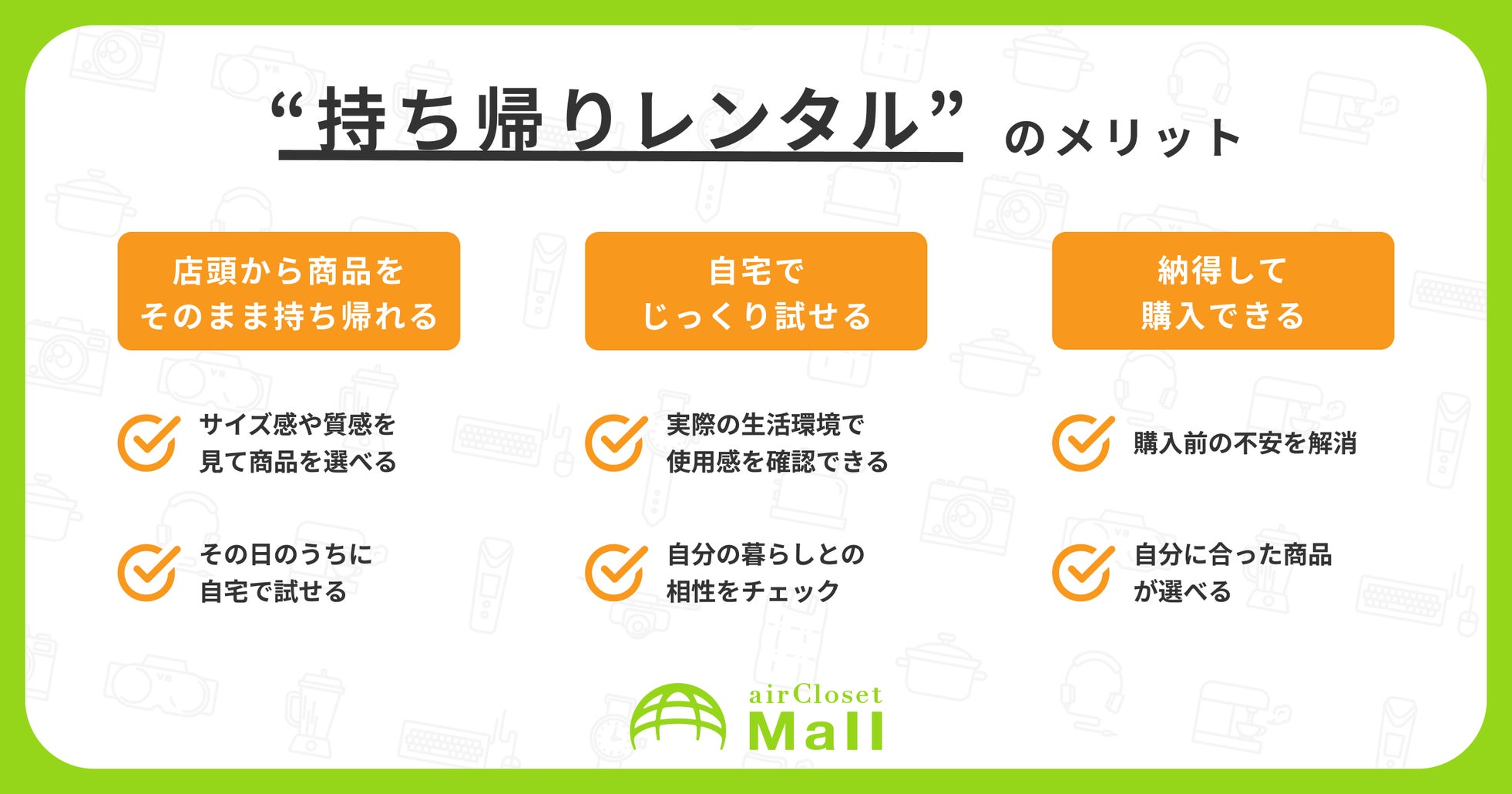 “持ち帰りレンタル” のメリット

店頭から商品を
そのまま持ち帰れる

サイズ感や質感を
見て商品を選べる

その日のうちに
自宅で試せる

自宅で
じっくり試せる

実際の生活環境で
使用感を確認できる

自分の暮らしとの
相性をチェック

納得して
購入できる

購入前の不安を解消

自分に合った商品
が選べる

airCloset
Mall